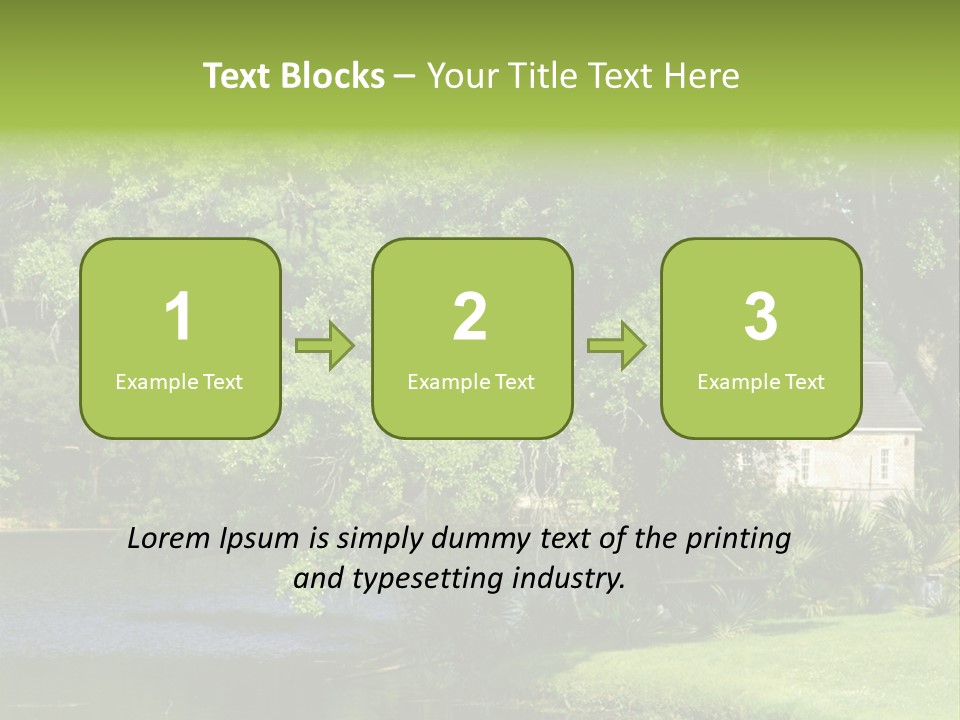 Text Blocks – Your Title Text Here

1
Example Text

2
Example Text

3
Example Text

Lorem Ipsum is simply dummy text of the printing and typesetting industry.